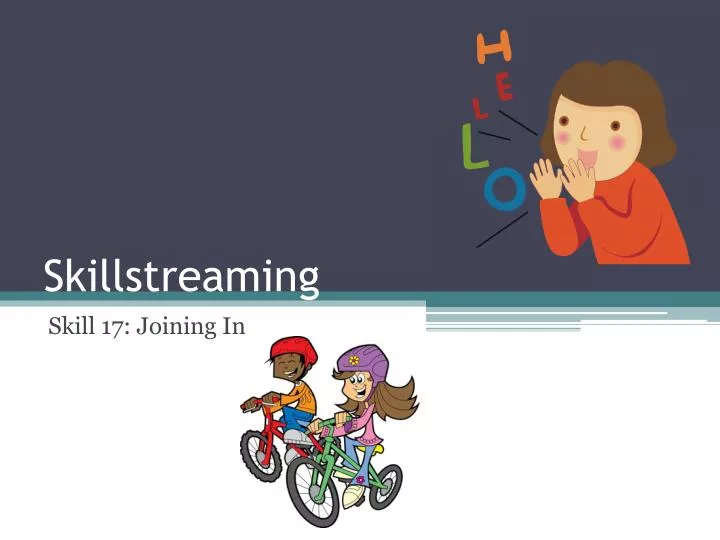 H
E
L
L
O

Skillstreaming

Skill 17: Joining In